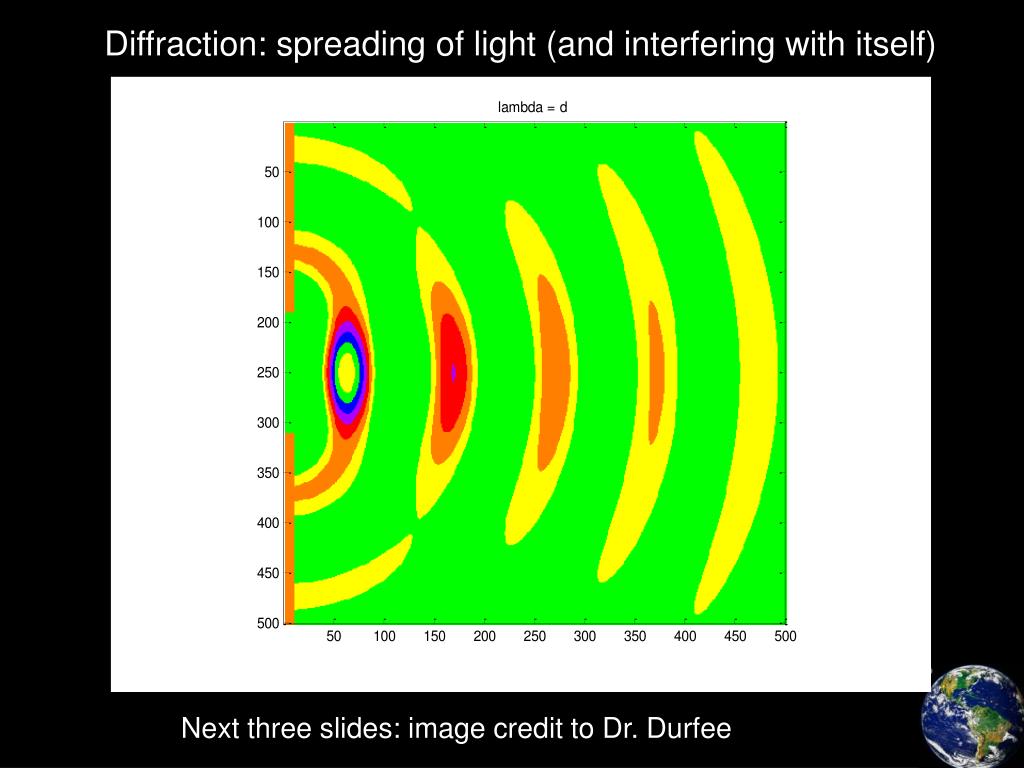 Diffraction: spreading of light (and interfering with itself)

lambda = d

50
100
150
200
250
300
350
400
450
500

50 100 150 200 250 300 350 400 450 500

Next three slides: image credit to Dr. Durfee